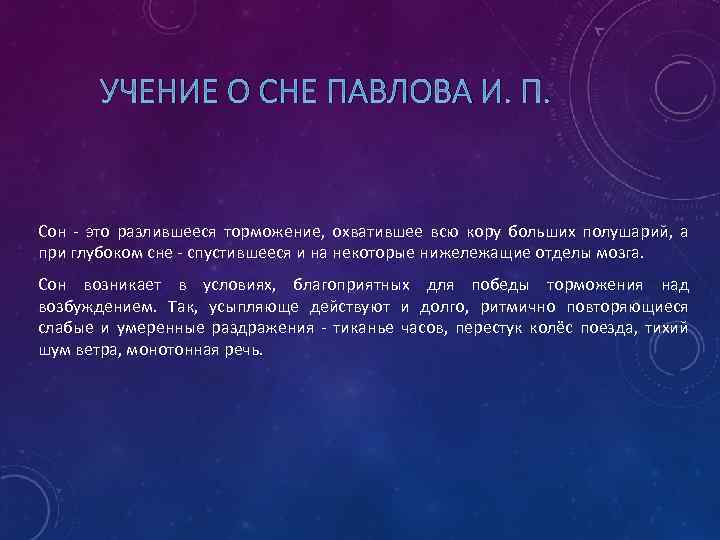 УЧЕНИЕ О СНЕ ПАВЛОВА И. П.

Сон - это разлившееся торможение, охватившее всю кору больших полушарий, а при глубоком сне - спустившееся и на некоторые нижележащие отделы мозга.

Сон возникает в условиях, благоприятных для победы торможения над возбуждением. Так, усыпляюще действуют и долго, ритмично повторяющиеся слабые и умеренные раздражения - тиканье часов, перестук колёс поезда, тихий шум ветра, монотонная речь.